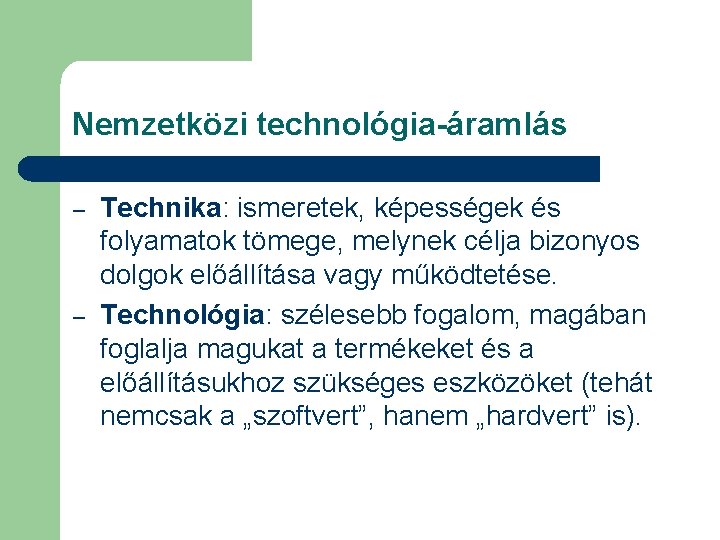 Nemzetközi technológia-áramlás

– Technika: ismeretek, képességek és folyamatok tömege, melynek célja bizonyos dolgok előállítása vagy működtetése.

– Technológia: szélesebb fogalom, magában foglalja magukat a termékeket és a előállításukhoz szükséges eszközöket (tehát nemcsak a „szoftvert”, hanem „hardvert” is).